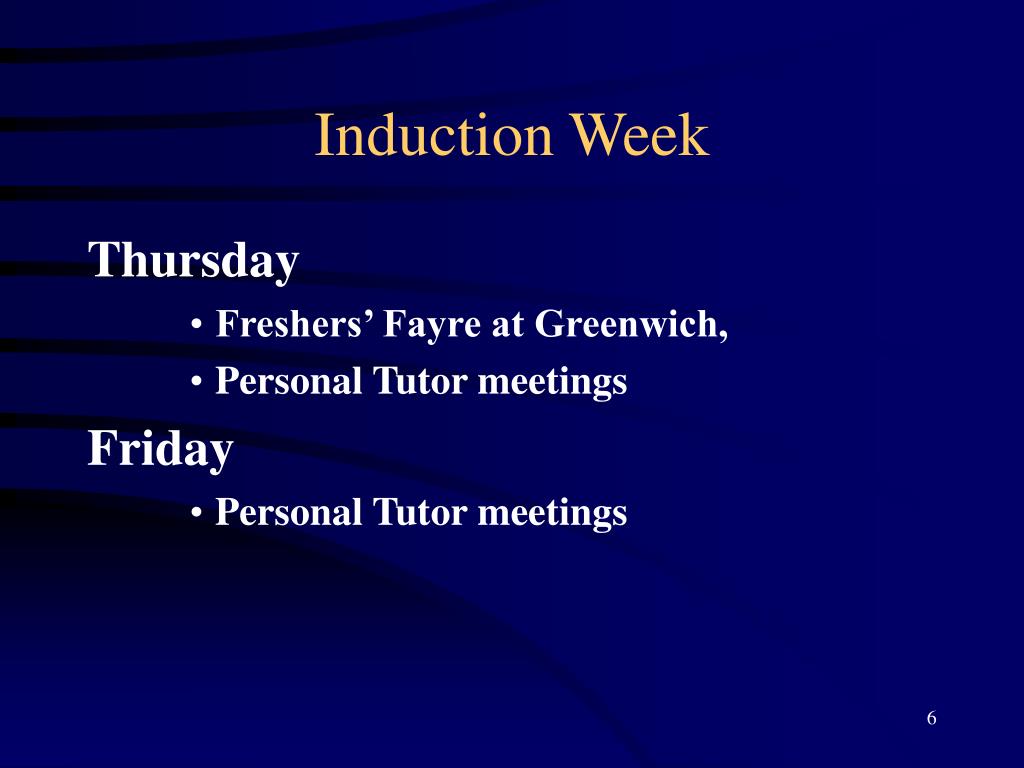 Induction Week

Thursday

• Freshers’ Fayre at Greenwich,
• Personal Tutor meetings

Friday

• Personal Tutor meetings

6